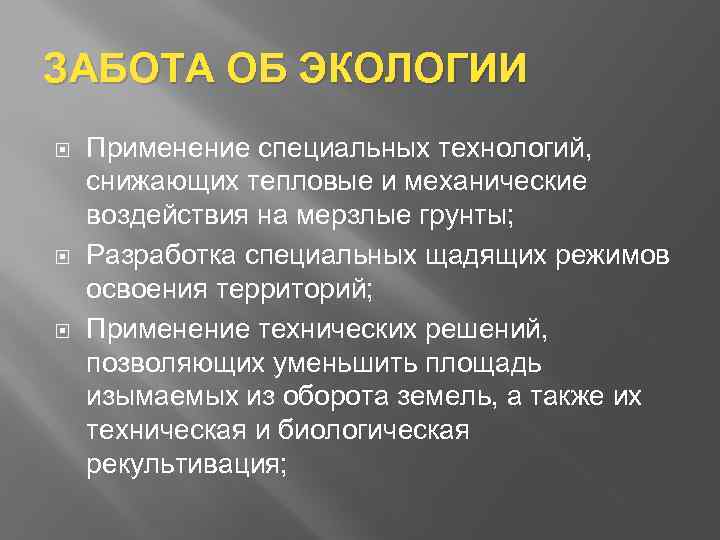 ЗАБОТА ОБ ЭКОЛОГИИ

Применение специальных технологий, снижающих тепловые и механические воздействия на мерзлые грунты;

Разработка специальных щадящих режимов освоения территорий;

Применение технических решений, позволяющих уменьшить площадь изымаемых из оборота земель, а также их техническая и биологическая рекультивация;